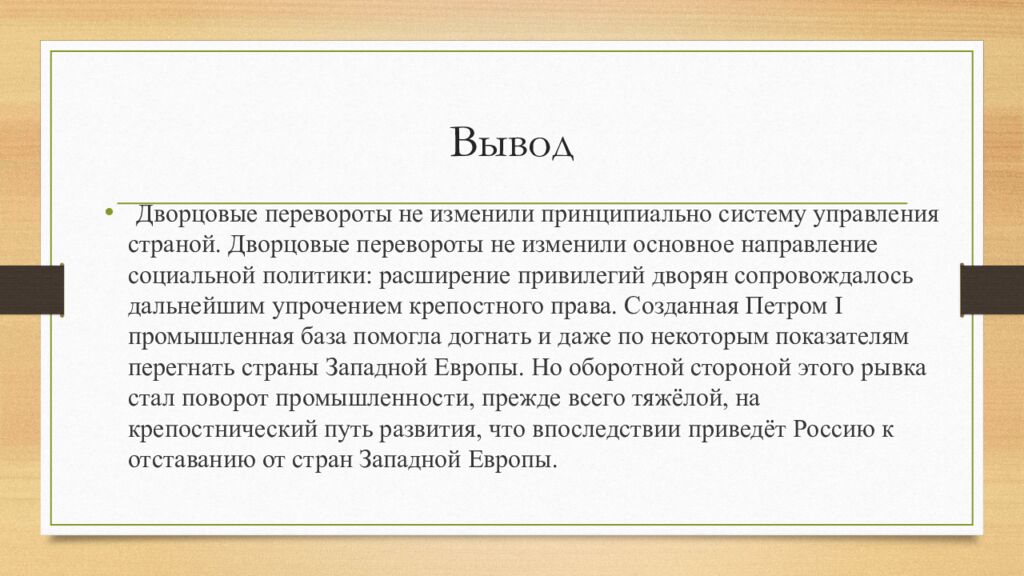 Вывод

• Дворцовые перевороты не изменили принципиально систему управления страной. Дворцовые перевороты не изменили основное направление социальной политики: расширение привилегий дворян сопровождалось дальнейшим упрочением крепостного права. Созданная Петром I промышленная база помогла догнать и даже по некоторым показателям перегнать страны Западной Европы. Но оборотной стороной этого рывка стал поворот промышленности, прежде всего тяжёлой, на крепостнический путь развития, что впоследствии приведёт Россию к отставанию от стран Западной Европы.